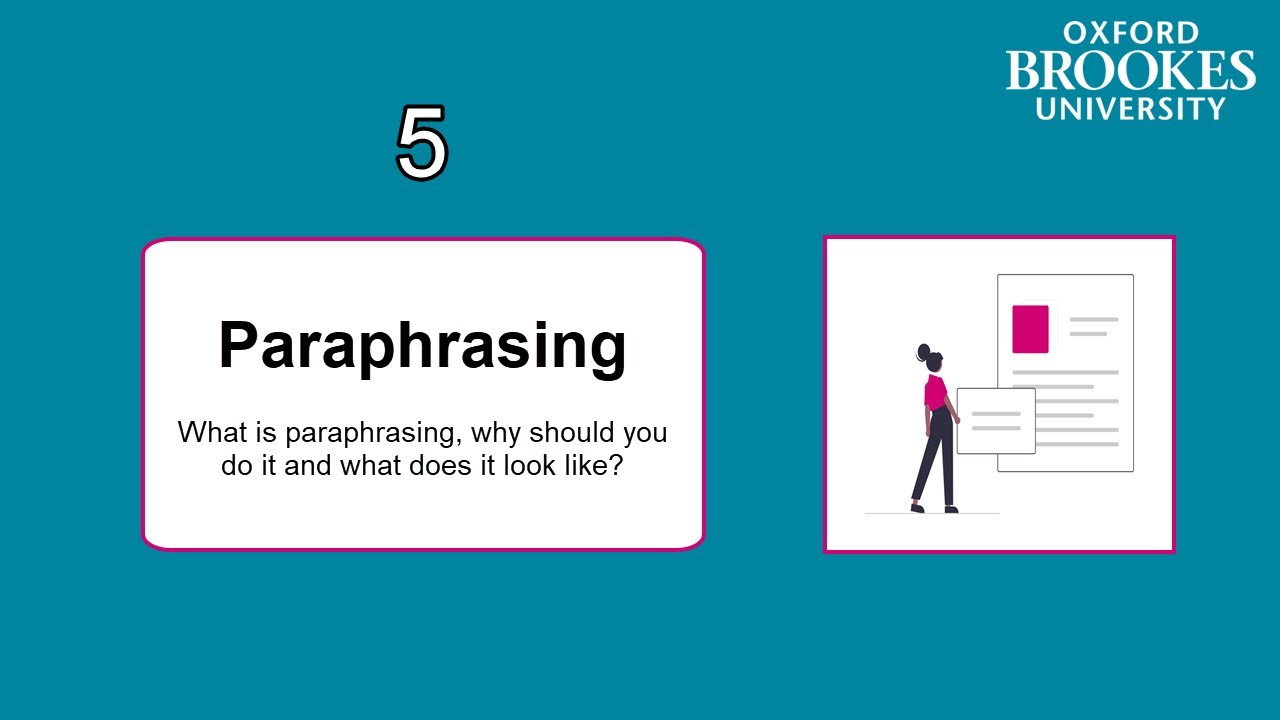 OXFORD BROOKES UNIVERSITY

5

Paraphrasing

What is paraphrasing, why should you do it and what does it look like?